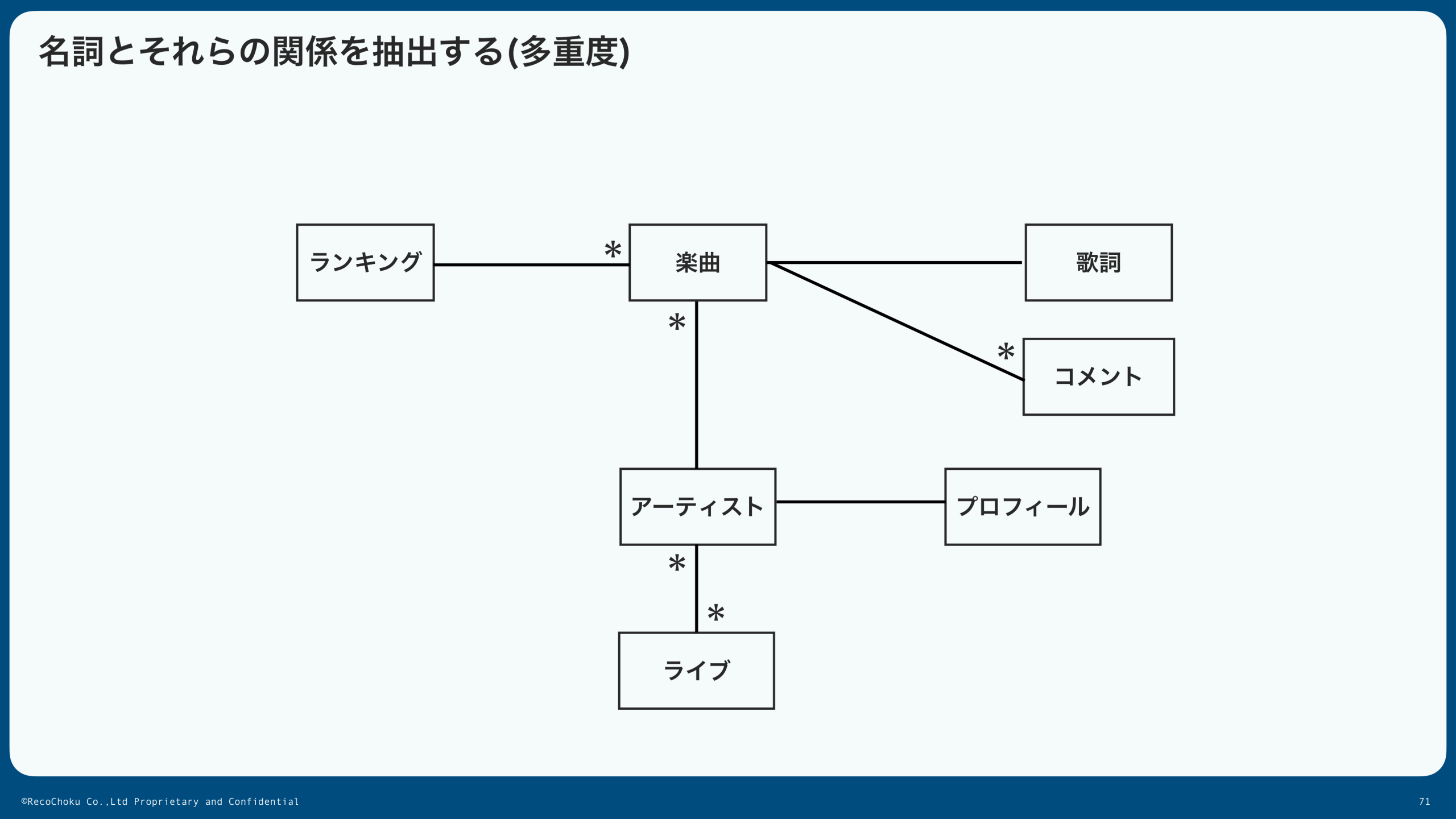 名詞とそれらの関係を抽出する(多重度)

ランキング

*

楽曲

歌詞

*

*

コメント

アーティスト

プロフィール

*

*

ライブ

©RecoChoku Co.,Ltd Proprietary and Confidential

71